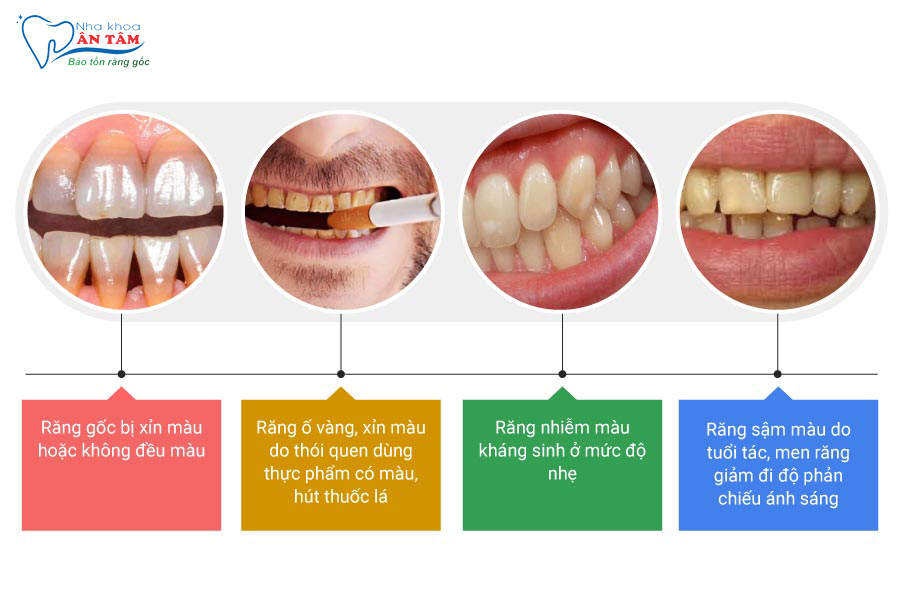 Nha khoa
ÂN TÂM
Bảo tồn răng gốc

Răng gốc bị xỉn màu hoặc không đều màu

Răng ố vàng, xỉn màu do thói quen dùng thực phẩm có màu, hút thuốc lá

Răng nhiễm màu kháng sinh ở mức độ nhẹ

Răng sậm màu do tuổi tác, men răng giảm đi độ phản chiếu ánh sáng